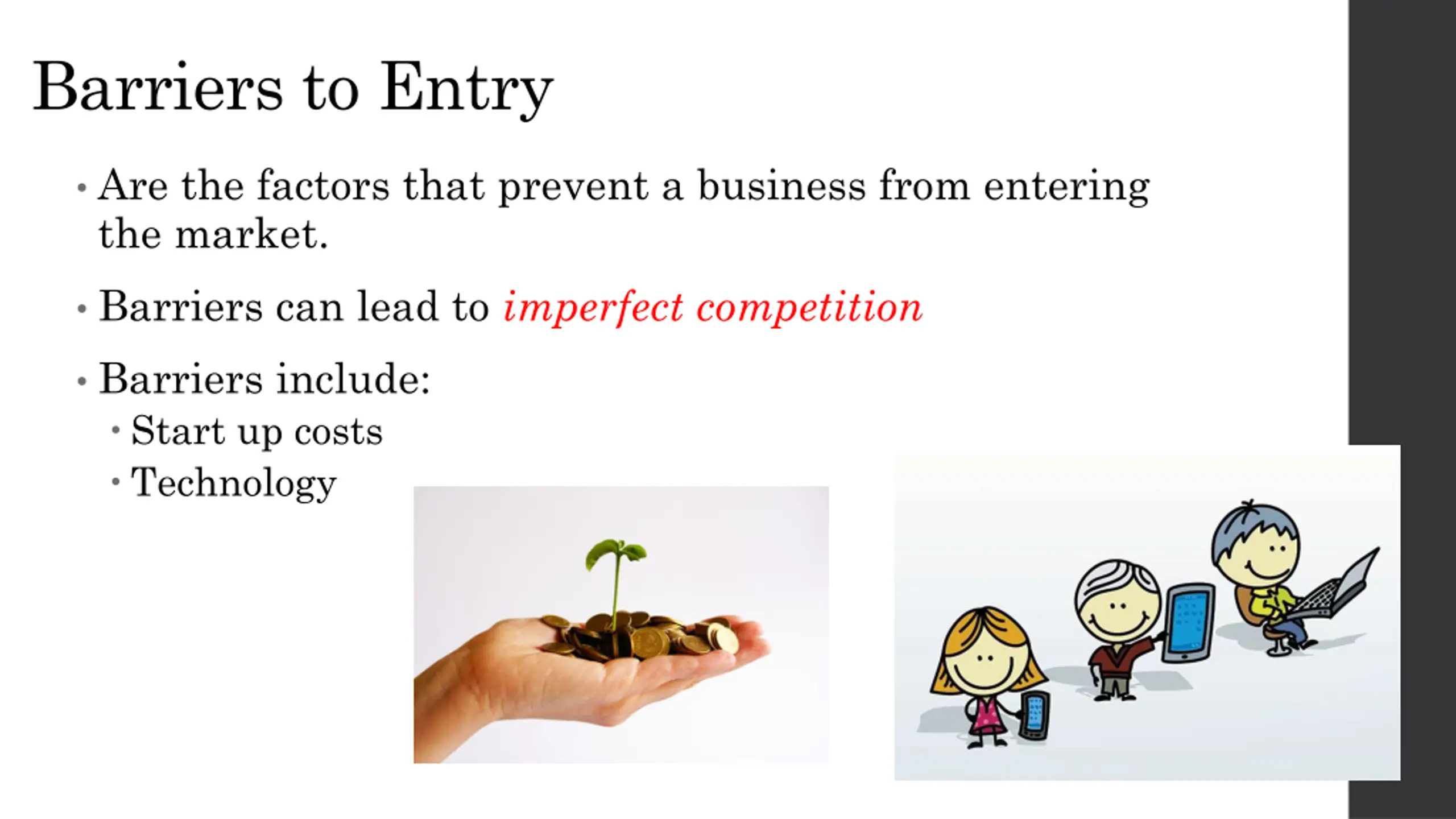 Barriers to Entry

• Are the factors that prevent a business from entering the market.

• Barriers can lead to imperfect competition

• Barriers include:
  • Start up costs
  • Technology